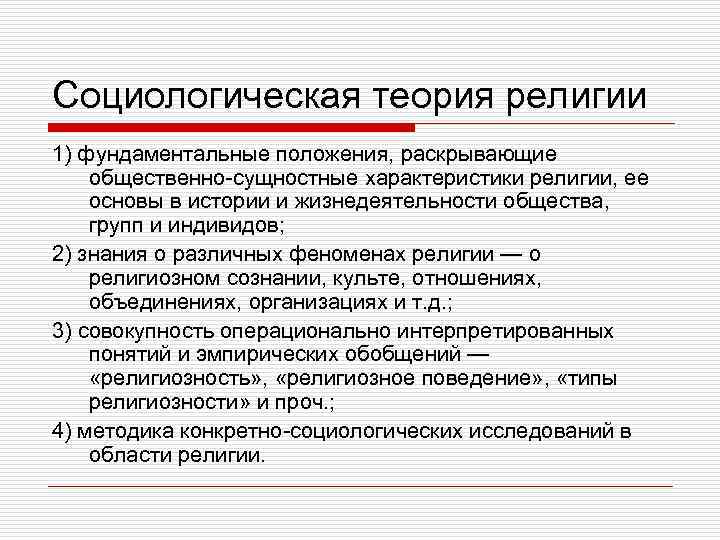 Социологическая теория религии

1) фундаментальные положения, раскрывающие общественно-сущностные характеристики религии, ее основы в истории и жизнедеятельности общества, групп и индивидов;

2) знания о различных феноменах религии — о религиозном сознании, культе, отношениях, объединениях, организациях и т.д.;

3) совокупность операционально интерпретированных понятий и эмпирических обобщений — «религиозность», «религиозное поведение», «типы религиозности» и проч.;

4) методика конкретно-социологических исследований в области религии.